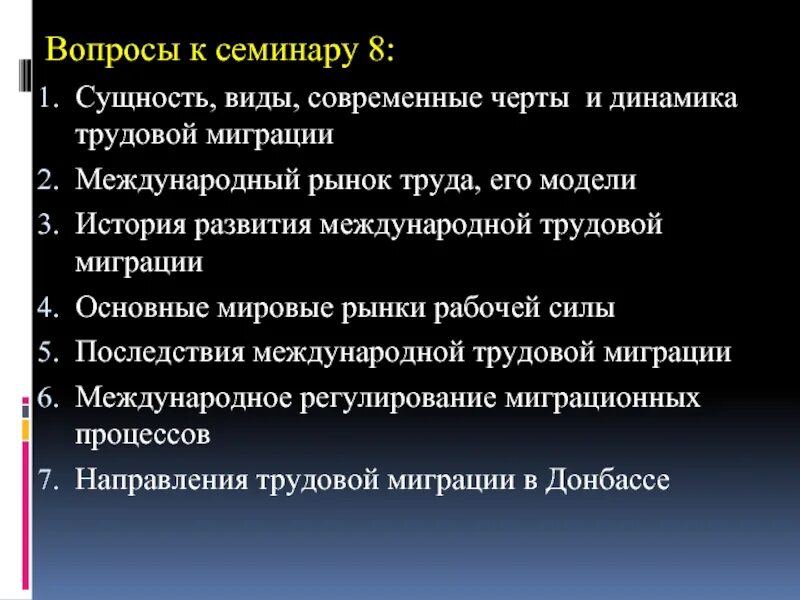 Вопросы к семинару 8:

1. Сущность, виды, современные черты и динамика трудовой миграции
2. Международный рынок труда, его модели
3. История развития международной трудовой миграции
4. Основные мировые рынки рабочей силы
5. Последствия международной трудовой миграции
6. Международное регулирование миграционных процессов
7. Направления трудовой миграции в Донбассе